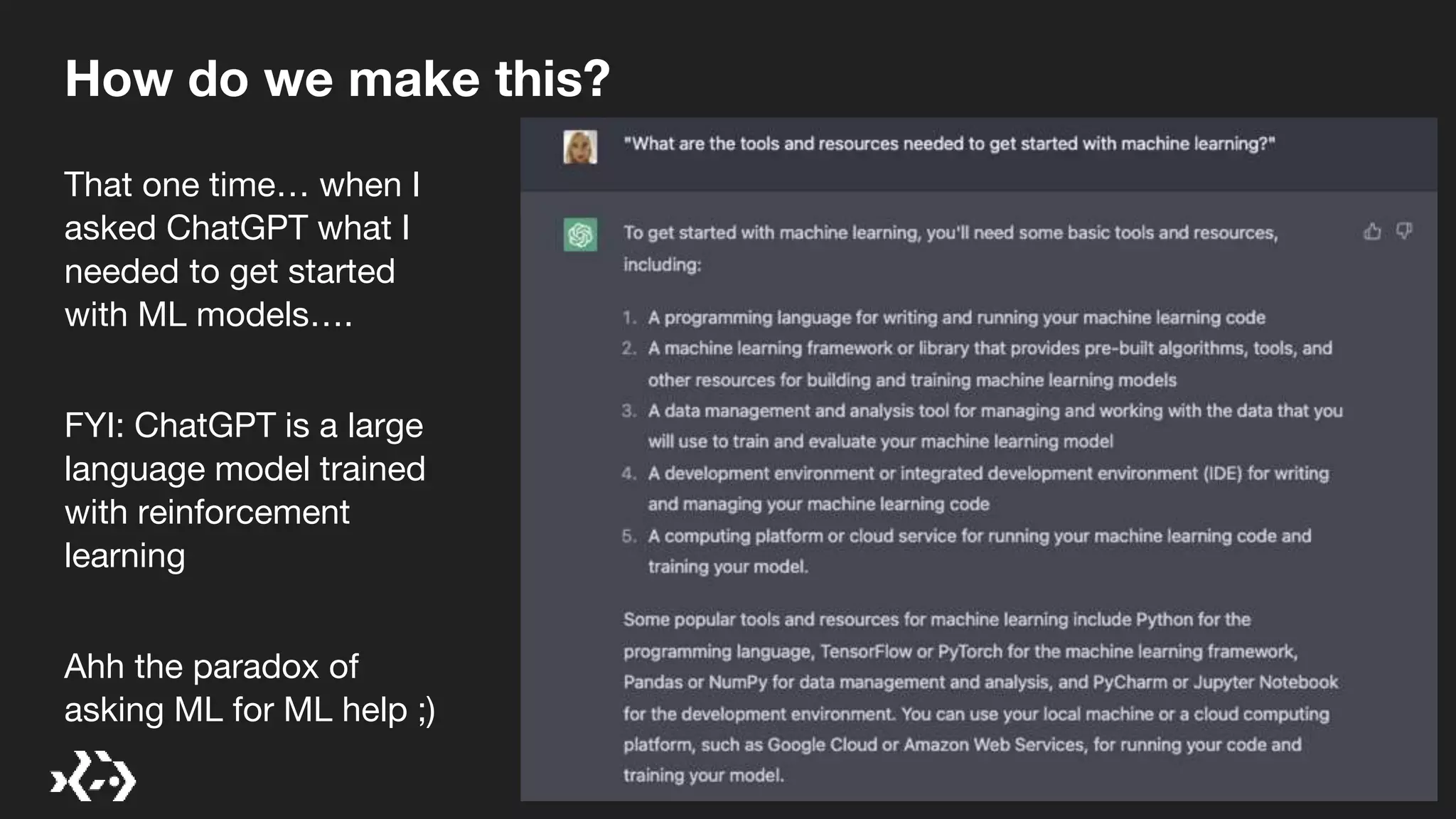 How do we make this?

That one time… when I asked ChatGPT what I needed to get started with ML models….

FYI: ChatGPT is a large language model trained with reinforcement learning

Ahh the paradox of asking ML for ML help ;)

"What are the tools and resources needed to get started with machine learning?"

To get started with machine learning, you'll need some basic tools and resources, including:

1. A programming language for writing and running your machine learning code
2. A machine learning framework or library that provides pre-built algorithms, tools, and other resources for building and training machine learning models
3. A data management and analysis tool for managing and working with the data that you will use to train and evaluate your machine learning model
4. A development environment or integrated development environment (IDE) for writing and managing your machine learning code
5. A computing platform or cloud service for running your machine learning code and training your model.

Some popular tools and resources for machine learning include Python for the programming language, TensorFlow or PyTorch for the machine learning framework, Pandas or NumPy for data management and analysis, and PyCharm or Jupyter Notebook for the development environment. You can use your local machine or a cloud computing platform, such as Google Cloud or Amazon Web Services, for running your code and training your model.